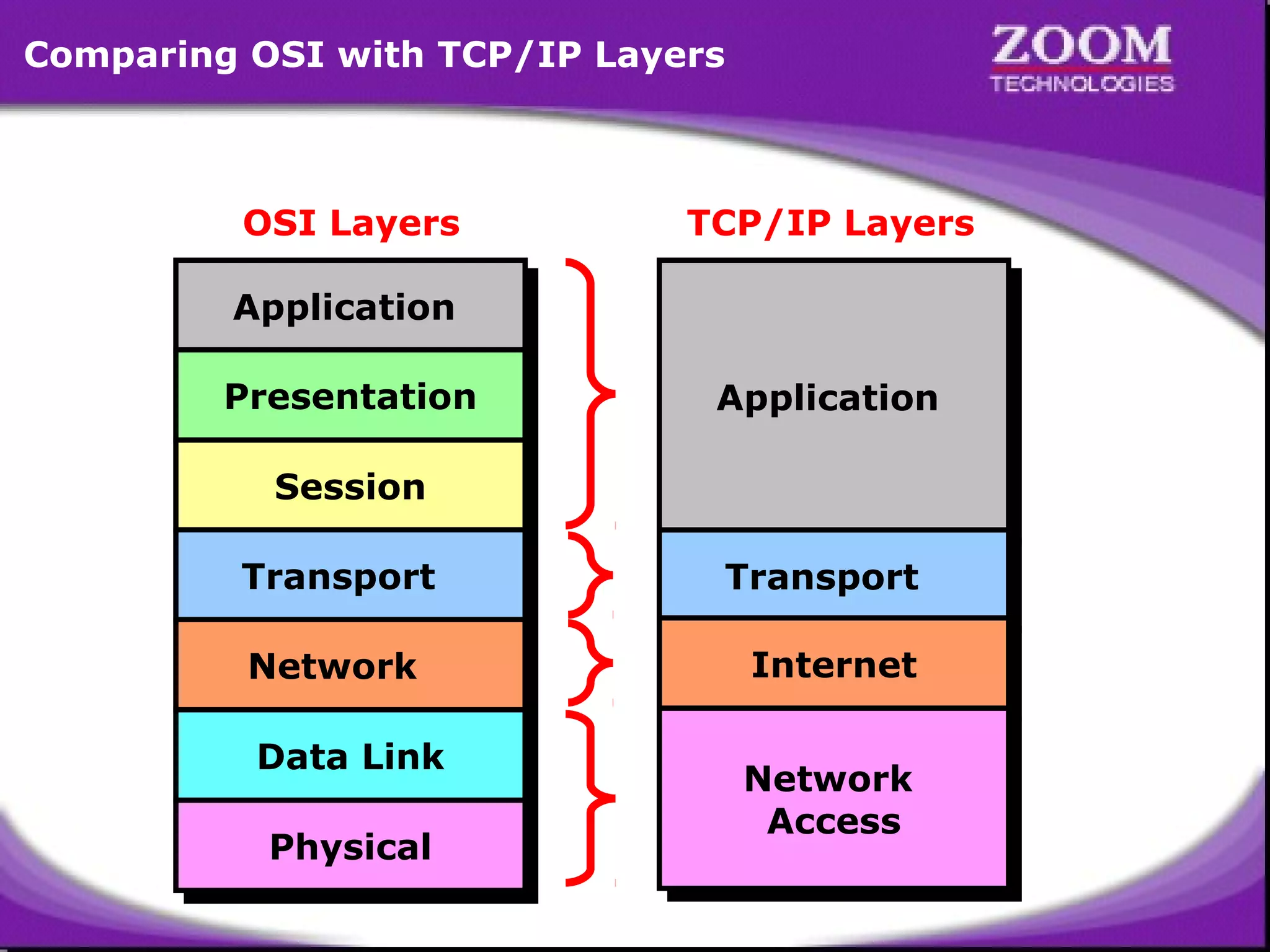 Comparing OSI with TCP/IP Layers

ZOOM
TECHNOLOGIES

OSI Layers

Application
Presentation
Session
Transport
Network
Data Link
Physical

TCP/IP Layers

Application
Transport
Internet
Network Access